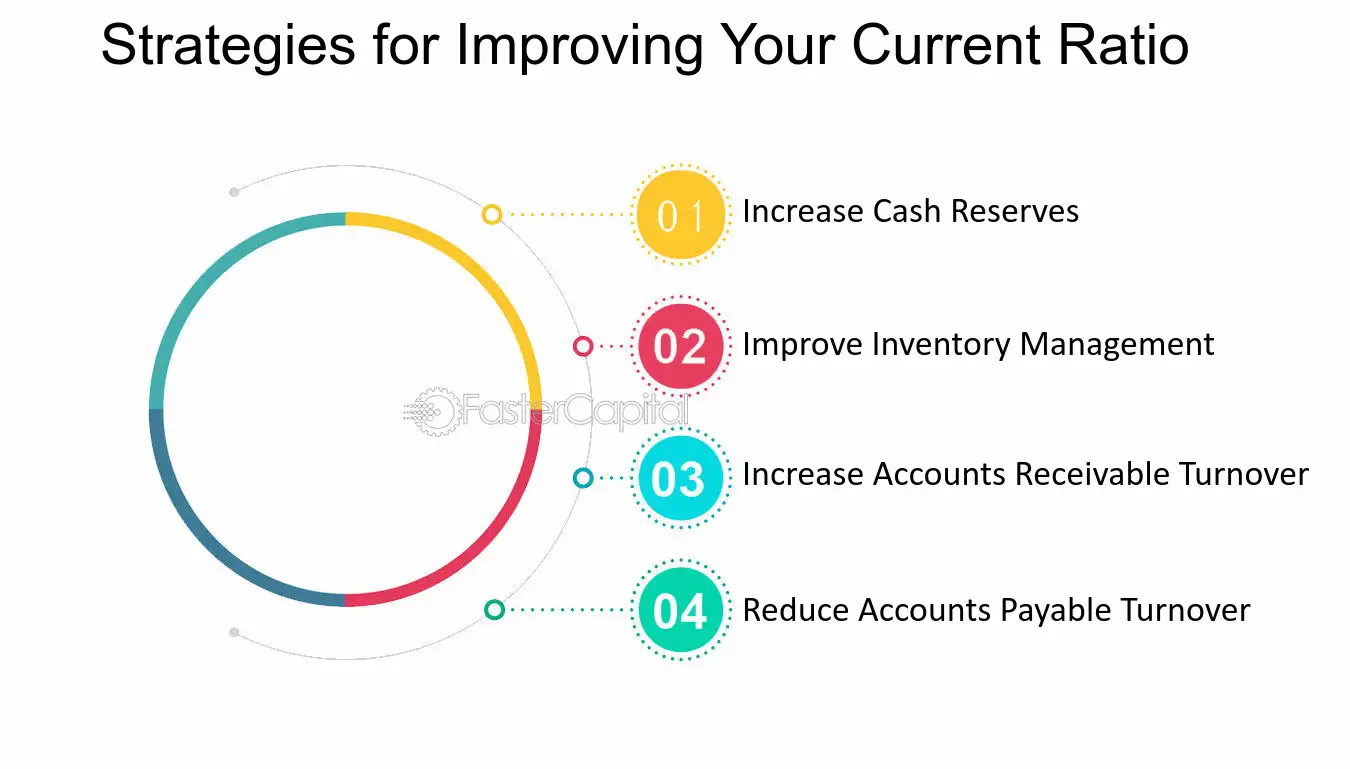 Strategies for Improving Your Current Ratio

01 Increase Cash Reserves

02 Improve Inventory Management

03 Increase Accounts Receivable Turnover

04 Reduce Accounts Payable Turnover

FasterCapital